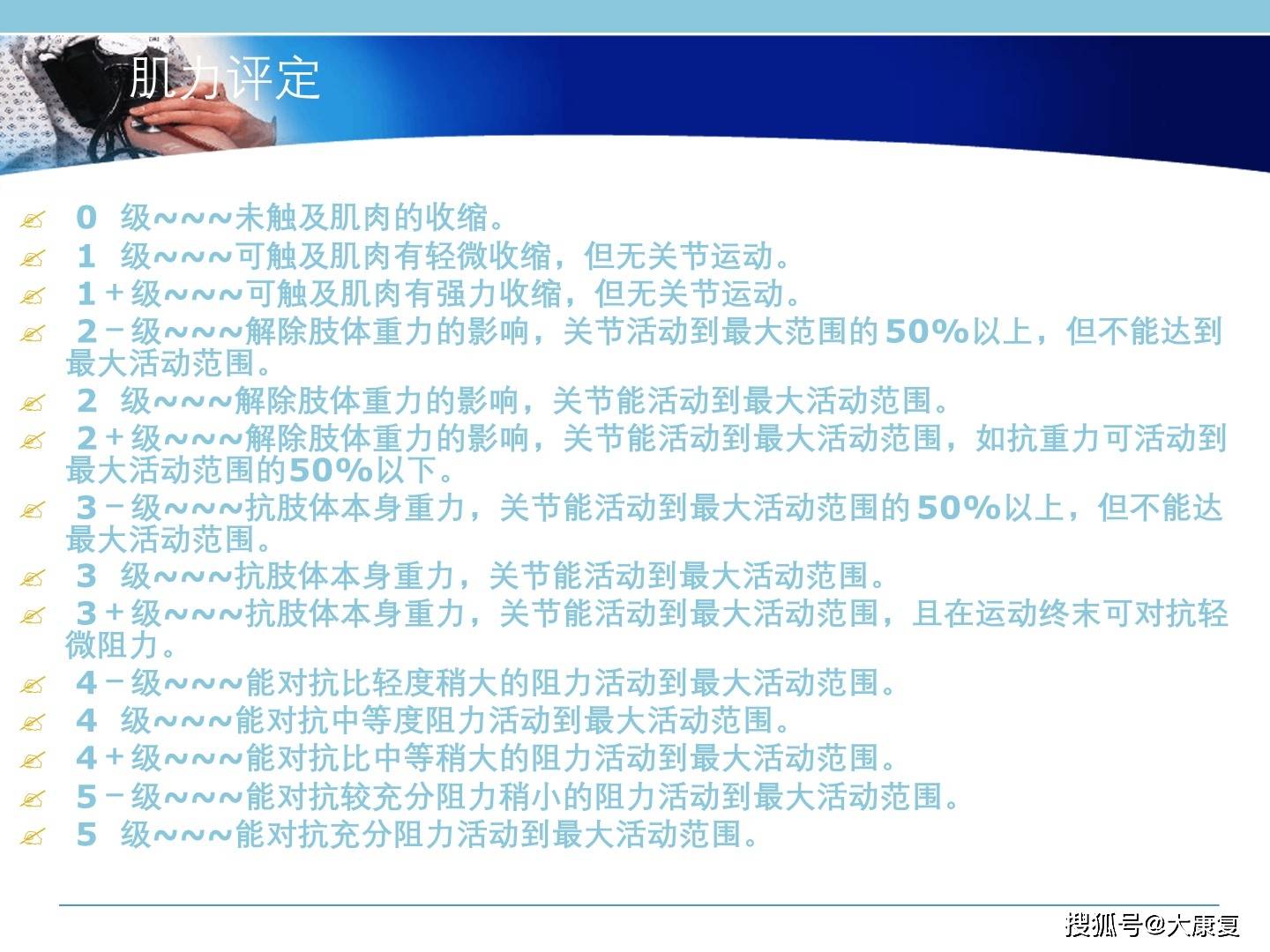 肌力评定

0 级~~~未触及肌肉的收缩。

1 级~~~可触及肌肉有轻微收缩，但无关节运动。

1＋级~~~可触及肌肉有强力收缩，但无关节运动。

2－级~~~解除肢体重力的影响，关节活动到最大范围的50%以上，但不能达到最大活动范围。

2 级~~~解除肢体重力的影响，关节能活动到最大活动范围。

2＋级~~~解除肢体重力的影响，关节能活动到最大活动范围，如抗重力可活动到最大活动范围的50%以下。

3－级~~~抗肢体本身重力，关节能活动到最大活动范围的50%以上，但不能达最大活动范围。

3 级~~~抗肢体本身重力，关节能活动到最大活动范围。

3＋级~~~抗肢体本身重力，关节能活动到最大活动范围，且在运动终末可对抗轻微阻力。

4－级~~~能对抗比轻度稍大的阻力活动到最大活动范围。

4 级~~~能对抗中等度阻力活动到最大活动范围。

4＋级~~~能对抗比中等稍大的阻力活动到最大活动范围。

5－级~~~能对抗较充分阻力稍小的阻力活动到最大活动范围。

5 级~~~能对抗充分阻力活动到最大活动范围。

搜狐号@大康复